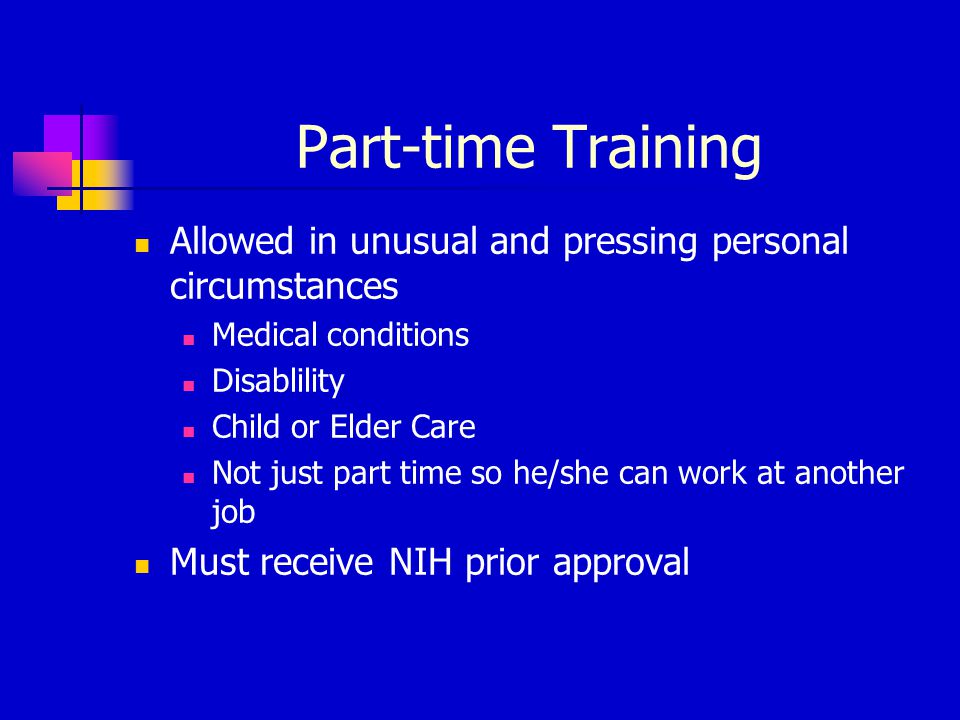 Part-time Training

- Allowed in unusual and pressing personal circumstances
  - Medical conditions
  - Disablility
  - Child or Elder Care
  - Not just part time so he/she can work at another job
- Must receive NIH prior approval